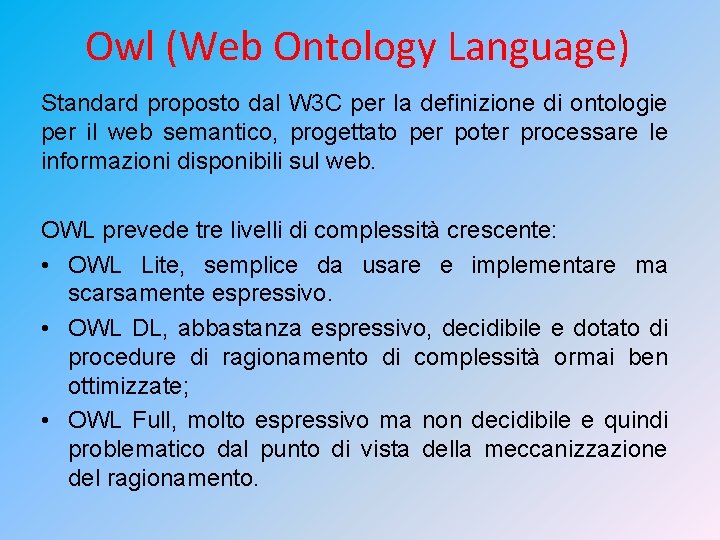 Owl (Web Ontology Language)

Standard proposto dal W3C per la definizione di ontologie per il web semantico, progettato per poter processare le informazioni disponibili sul web.

OWL prevede tre livelli di complessità crescente:

• OWL Lite, semplice da usare e implementare ma scarsamente espressivo.
• OWL DL, abbastanza espressivo, decidibile e dotato di procedure di ragionamento di complessità ormai ben ottimizzate;
• OWL Full, molto espressivo ma non decidibile e quindi problematico dal punto di vista della meccanizzazione del ragionamento.